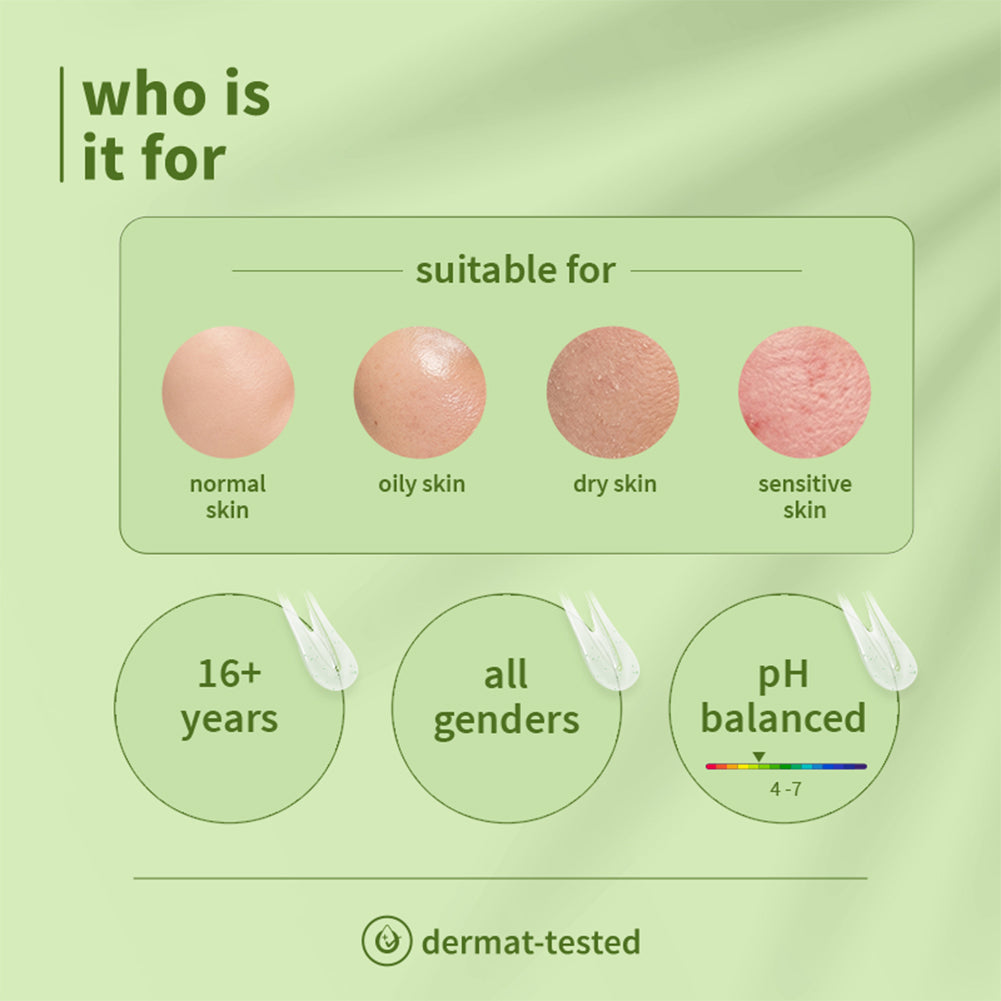 who is it for

suitable for

normal skin

oily skin

dry skin

sensitive skin

16+ years

all genders

pH balanced

4 -7

dermat-tested